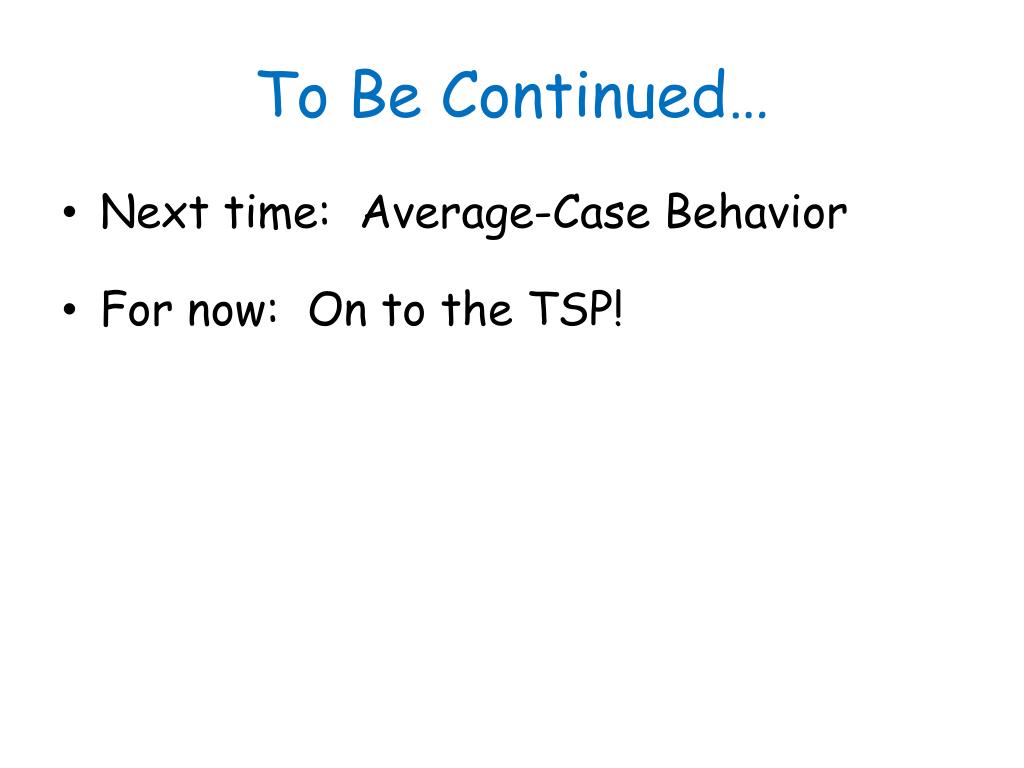 To Be Continued…

• Next time: Average-Case Behavior

• For now: On to the TSP!